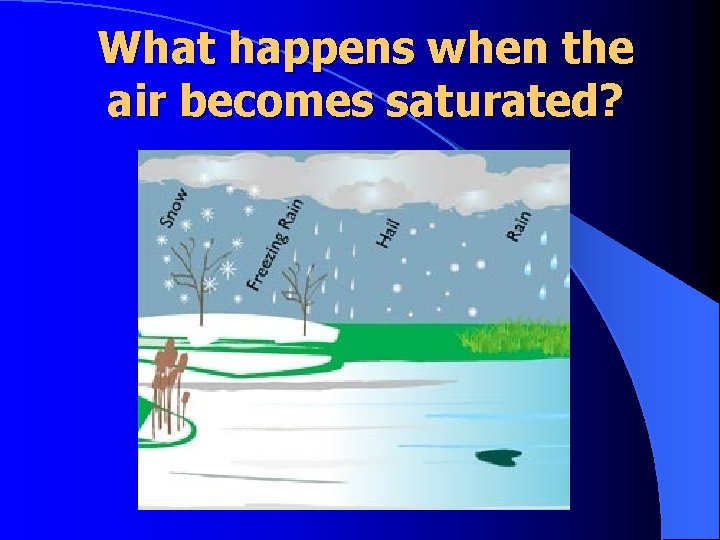 What happens when the air becomes saturated?

Snow

Freezing Rain

Hail

Rain